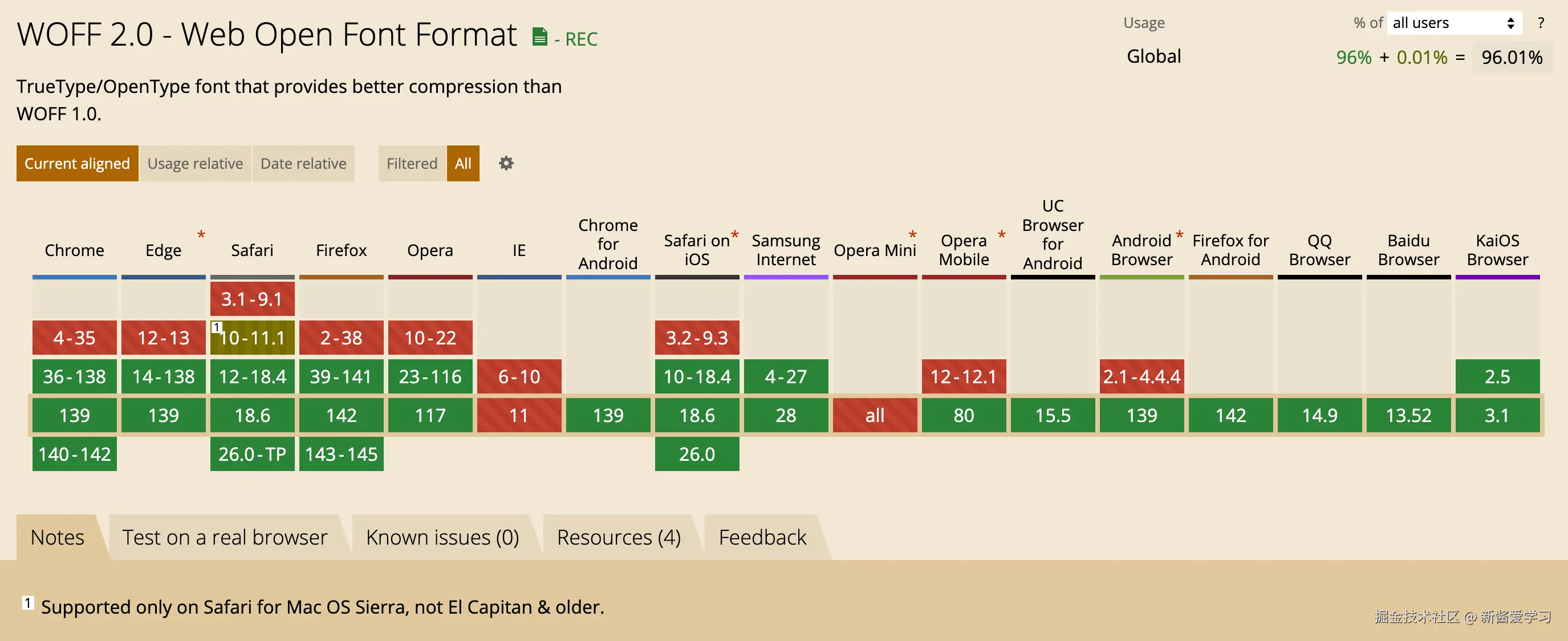 WOFF 2.0 - Web Open Font Format - REC

Usage % of all users ?

Global 96% + 0.01% = 96.01%

TrueType/OpenType font that provides better compression than WOFF 1.0.

Current aligned Usage relative Date relative Filtered All

| Chrome | Edge * | Safari | Firefox | Opera | IE | Chrome for Android | Safari on iOS * | Samsung Internet | Opera Mini * | Opera Mobile * | UC Browser for Android | Android Browser * | Firefox for Android | QQ Browser | Baidu Browser | KaiOS Browser |
|---|---|---|---|---|---|---|---|---|---|---|---|---|---|---|---|---|
| | | 3.1-9.1 | | | | | | | | | | | | | | |
| 4-35 | 12-13 | 1 10-11.1 | 2-38 | 10-22 | | | 3.2-9.3 | | | | | | | | | |
| 36-138 | 14-138 | 12-18.4 | 39-141 | 23-116 | 6-10 | | 10-18.4 | 4-27 | | 12-12.1 | | 2.1-4.4.4 | | | | 2.5 |
| 139 | 139 | 18.6 | 142 | 117 | 11 | 139 | 18.6 | 28 | all | 80 | 15.5 | 139 | 142 | 14.9 | 13.52 | 3.1 |
| 140-142 | | 26.0-TP | 143-145 | | | | 26.0 | | | | | | | | | |

Notes Test on a real browser Known issues (0) Resources (4) Feedback

1 Supported only on Safari for Mac OS Sierra, not El Capitan & older.

掘金技术社区 @ 新酱爱学习